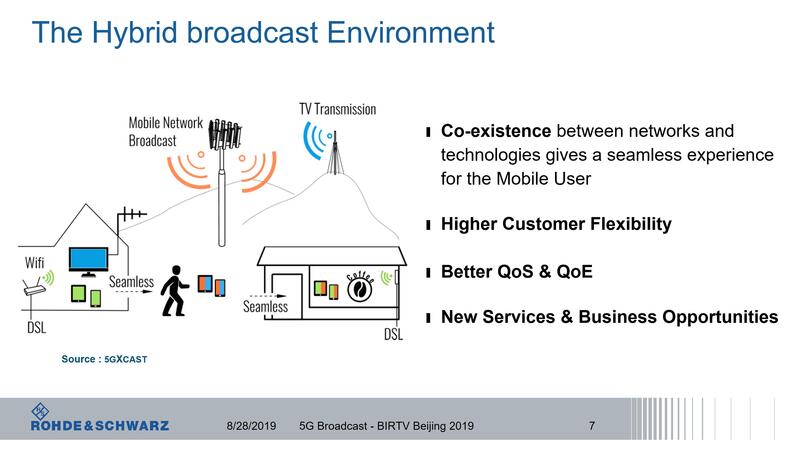 The Hybrid broadcast Environment

Mobile Network Broadcast

TV Transmission

Wifi

Seamless

Coffee

Seamless

DSL

DSL

Source : 5GXCAST

Co-existence between networks and technologies gives a seamless experience for the Mobile User

Higher Customer Flexibility

Better QoS & QoE

New Services & Business Opportunities

ROHDE&SCHWARZ 8/28/2019 5G Broadcast - BIRTV Beijing 2019 7